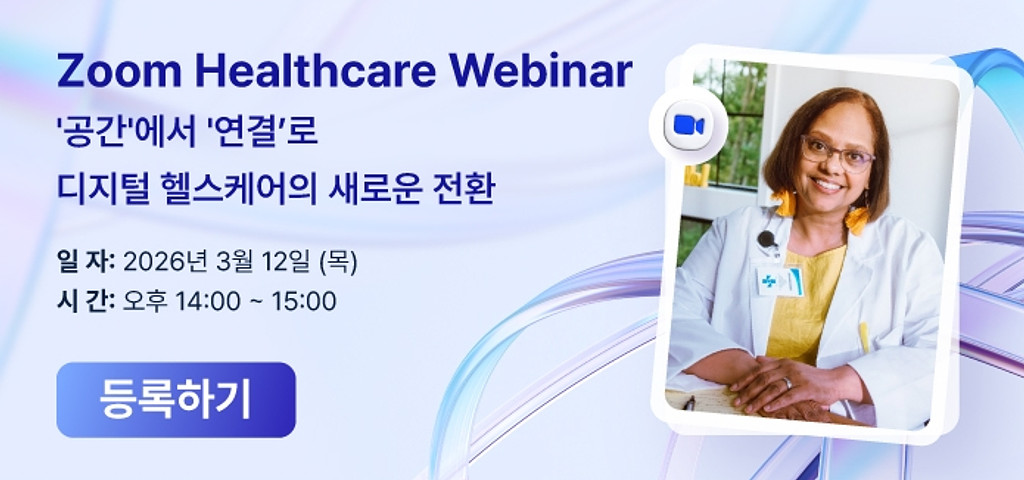 Zoom Healthcare Webinar
'공간'에서 '연결'로
디지털 헬스케어의 새로운 전환

일 자: 2026년 3월 12일 (목)
시 간: 오후 14:00 ~ 15:00

등록하기